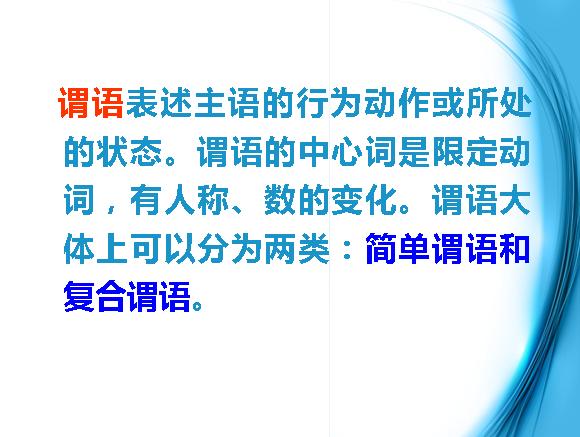 谓语表述主语的行为动作或所处的状态。谓语的中心词是限定动词，有人称、数的变化。谓语大体上可以分为两类：简单谓语和复合谓语。